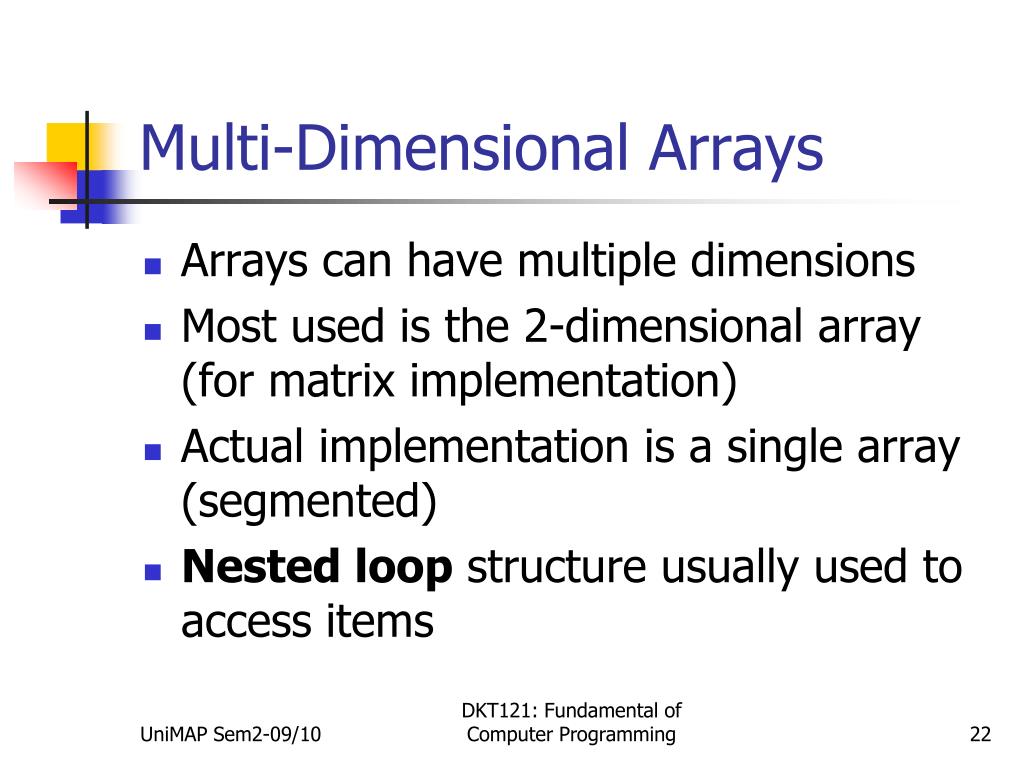 Multi-Dimensional Arrays

- Arrays can have multiple dimensions
- Most used is the 2-dimensional array (for matrix implementation)
- Actual implementation is a single array (segmented)
- **Nested loop** structure usually used to access items

UniMAP Sem2-09/10

DKT121: Fundamental of Computer Programming

22